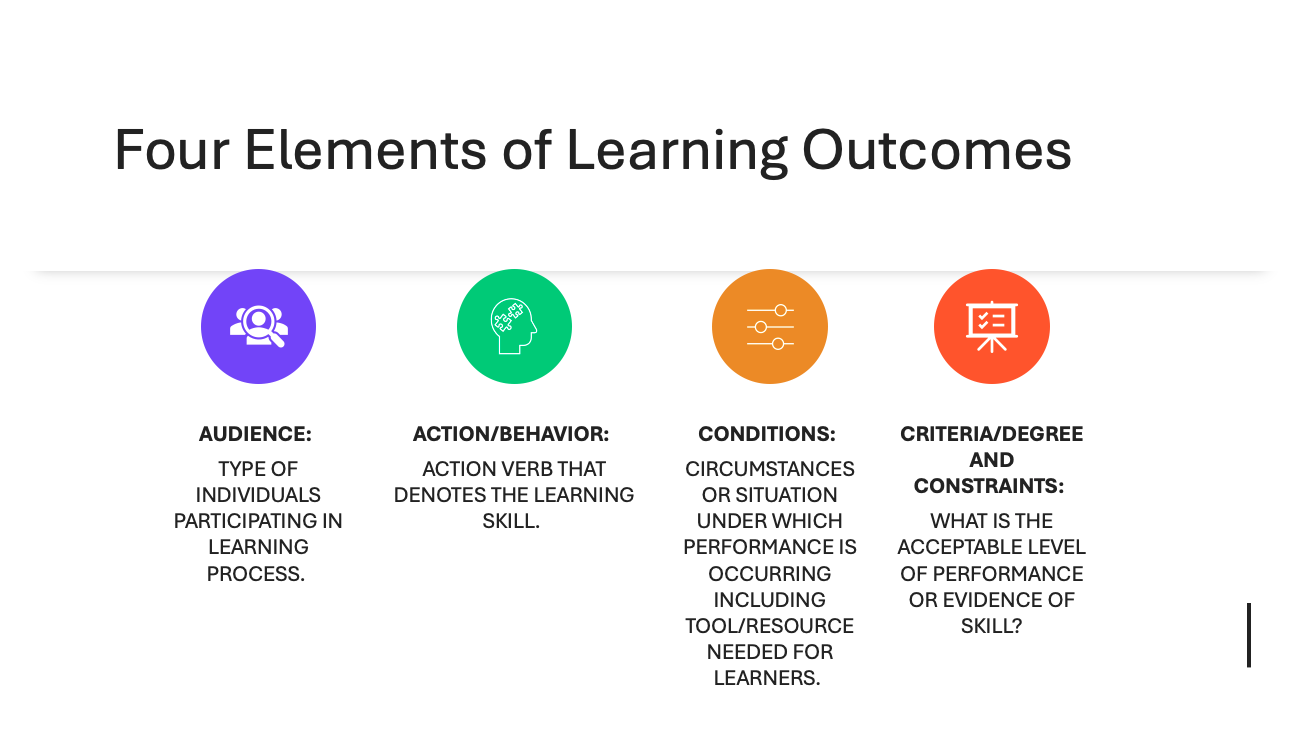 Four Elements of Learning Outcomes

AUDIENCE:

TYPE OF INDIVIDUALS PARTICIPATING IN LEARNING PROCESS.

ACTION/BEHAVIOR:

ACTION VERB THAT DENOTES THE LEARNING SKILL.

CONDITIONS:

CIRCUMSTANCES OR SITUATION UNDER WHICH PERFORMANCE IS OCCURRING INCLUDING TOOL/RESOURCE NEEDED FOR LEARNERS.

CRITERIA/DEGREE AND CONSTRAINTS:

WHAT IS THE ACCEPTABLE LEVEL OF PERFORMANCE OR EVIDENCE OF SKILL?